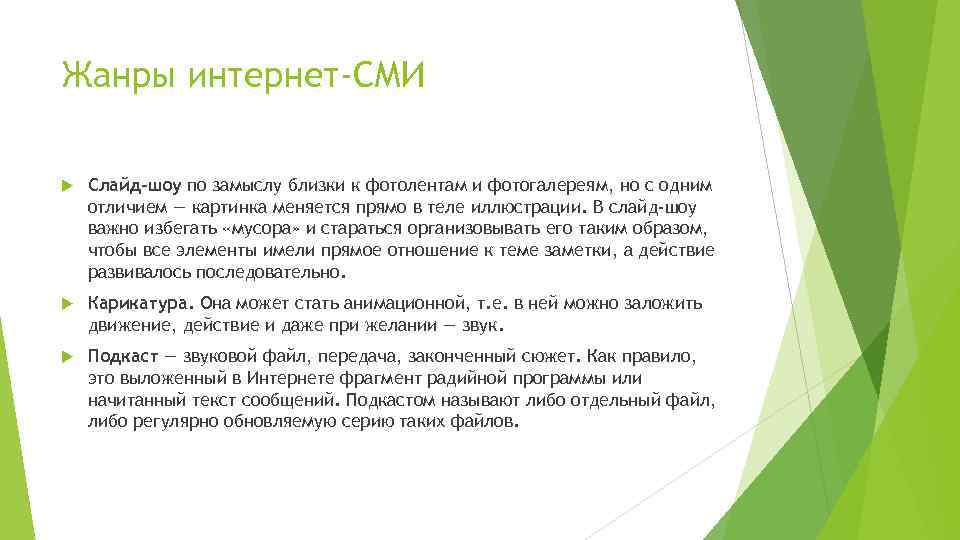 Жанры интернет-СМИ

Слайд-шоу по замыслу близки к фотолентам и фотогалереям, но с одним отличием — картинка меняется прямо в теле иллюстрации. В слайд-шоу важно избегать «мусора» и стараться организовывать его таким образом, чтобы все элементы имели прямое отношение к теме заметки, а действие развивалось последовательно.

Карикатура. Она может стать анимационной, т.е. в ней можно заложить движение, действие и даже при желании — звук.

Подкаст — звуковой файл, передача, законченный сюжет. Как правило, это выложенный в Интернете фрагмент радийной программы или начитанный текст сообщений. Подкастом называют либо отдельный файл, либо регулярно обновляемую серию таких файлов.